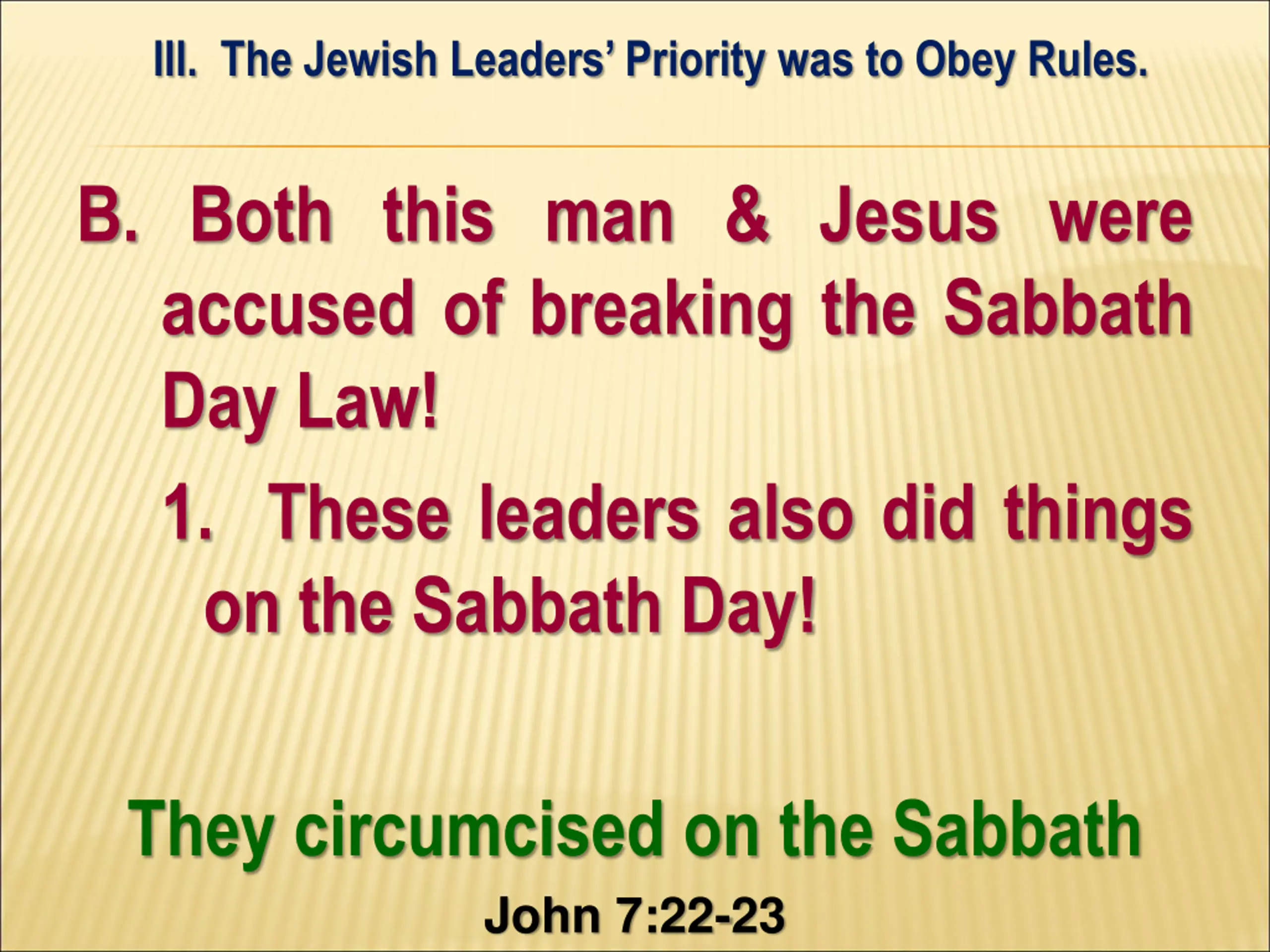 III. The Jewish Leaders' Priority was to Obey Rules.

B. Both this man & Jesus were accused of breaking the Sabbath Day Law!

1. These leaders also did things on the Sabbath Day!

They circumcised on the Sabbath

John 7:22-23